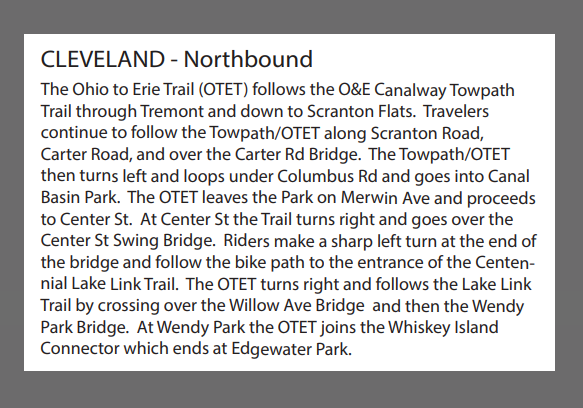 CLEVELAND - Northbound

The Ohio to Erie Trail (OTET) follows the O&E Canalway Towpath Trail through Tremont and down to Scranton Flats. Travelers continue to follow the Towpath/OTET along Scranton Road, Carter Road, and over the Carter Rd Bridge. The Towpath/OTET then turns left and loops under Columbus Rd and goes into Canal Basin Park. The OTET leaves the Park on Merwin Ave and proceeds to Center St. At Center St the Trail turns right and goes over the Center St Swing Bridge. Riders make a sharp left turn at the end of the bridge and follow the bike path to the entrance of the Centennial Lake Link Trail. The OTET turns right and follows the Lake Link Trail by crossing over the Willow Ave Bridge and then the Wendy Park Bridge. At Wendy Park the OTET joins the Whiskey Island Connector which ends at Edgewater Park.